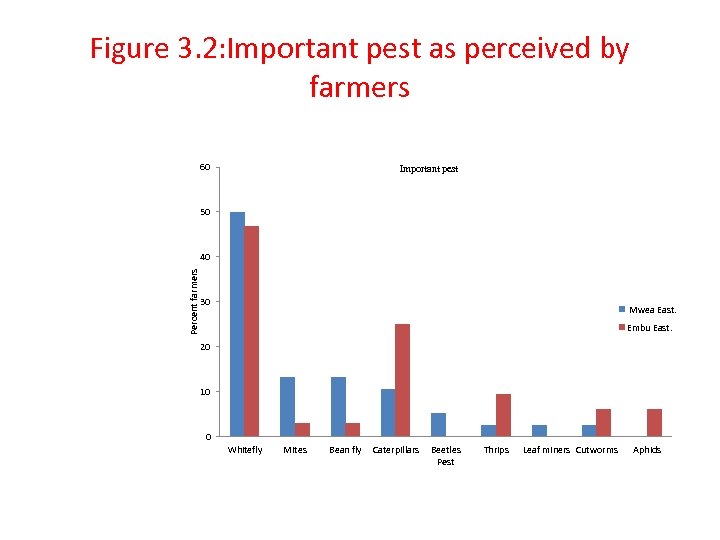 Figure 3.2:Important pest as perceived by farmers

Important pest

60
50
40
30
20
10
0

Percent farmers

Whitefly
Mites
Bean fly
Caterpillars
Beetles
Thrips
Leaf miners
Cutworms
Aphids

Pest

Mwea East.
Embu East.